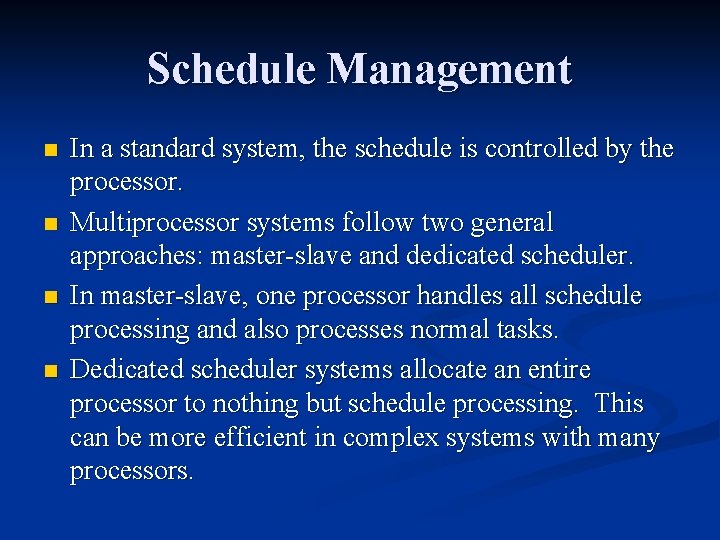 Schedule Management

- In a standard system, the schedule is controlled by the processor.
- Multiprocessor systems follow two general approaches: master-slave and dedicated scheduler.
- In master-slave, one processor handles all schedule processing and also processes normal tasks.
- Dedicated scheduler systems allocate an entire processor to nothing but schedule processing.  This can be more efficient in complex systems with many processors.